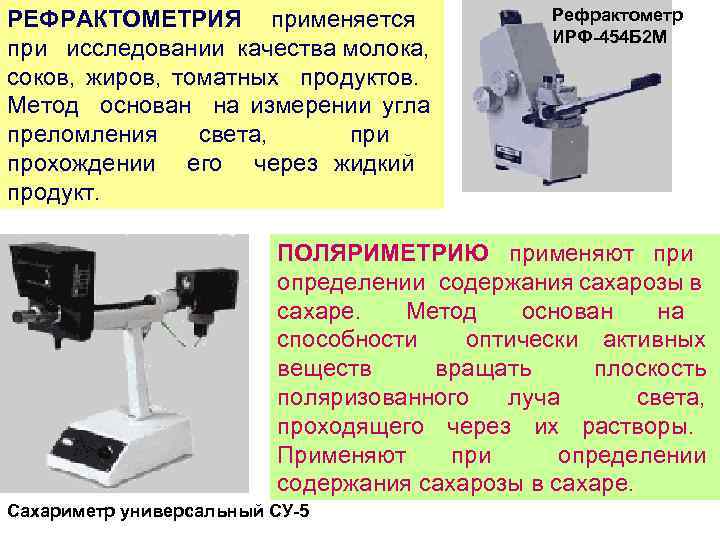 РЕФРАКТОМЕТРИЯ применяется при исследовании качества молока, соков, жиров, томатных продуктов. Метод основан на измерении угла преломления света, при прохождении его через жидкий продукт.

Рефрактометр ИРФ-454Б2М

ПОЛЯРИМЕТРИЮ применяют при определении содержания сахарозы в сахаре. Метод основан на способности оптически активных веществ вращать плоскость поляризованного луча света, проходящего через их растворы. Применяют при определении содержания сахарозы в сахаре.

Сахариметр универсальный СУ-5